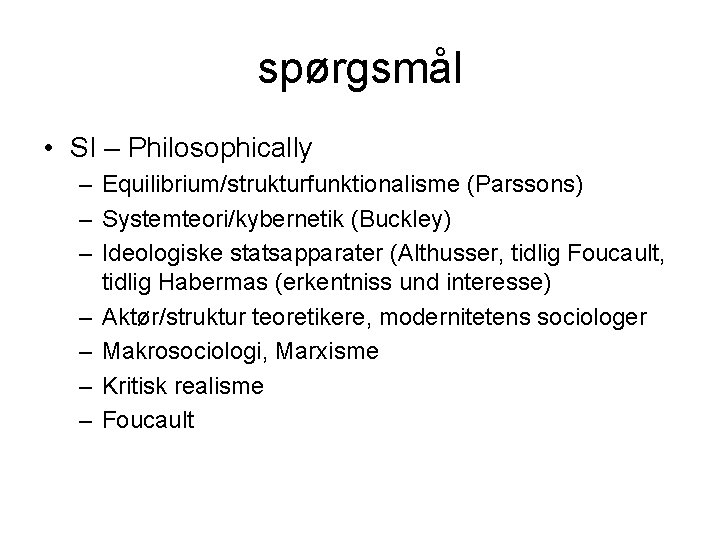 spørgsmål

• SI – Philosophically
– Equilibrium/strukturfunktionalisme (Parssons)
– Systemteori/kybernetik (Buckley)
– Ideologiske statsapparater (Althusser, tidlig Foucault, tidlig Habermas (erkentniss und interesse)
– Aktør/struktur teoretikere, modernitetens sociologer
– Makrosociologi, Marxisme
– Kritisk realisme
– Foucault